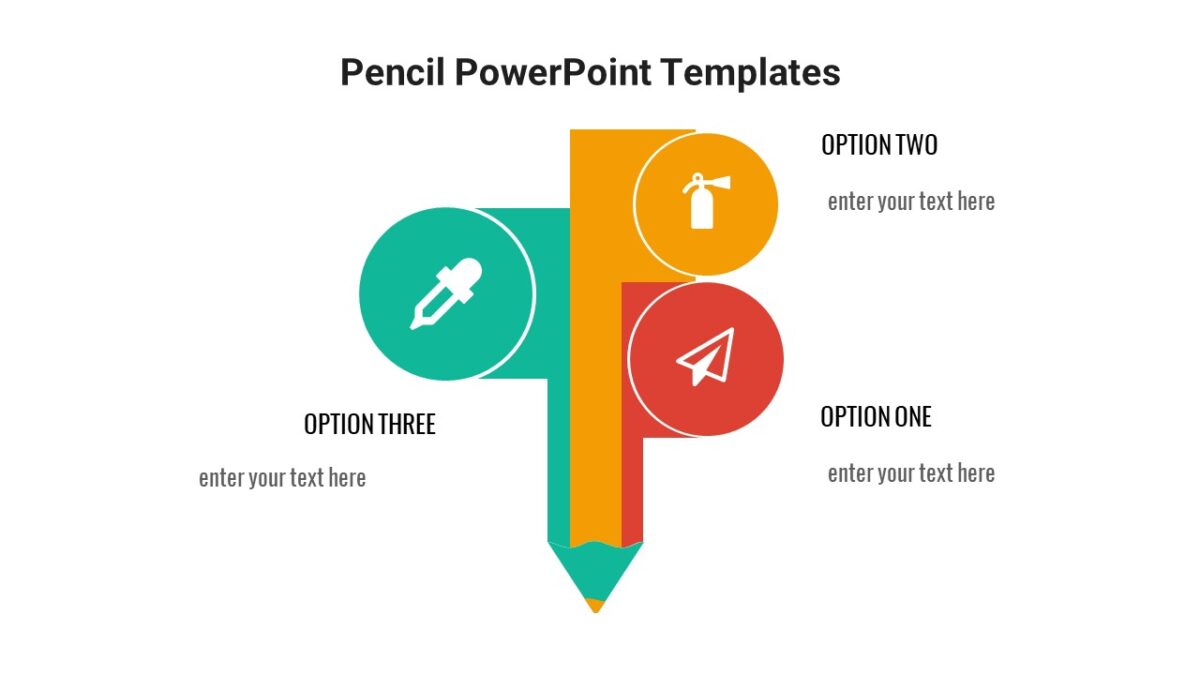 Pencil PowerPoint Templates

OPTION TWO

enter your text here

OPTION THREE

enter your text here

OPTION ONE

enter your text here